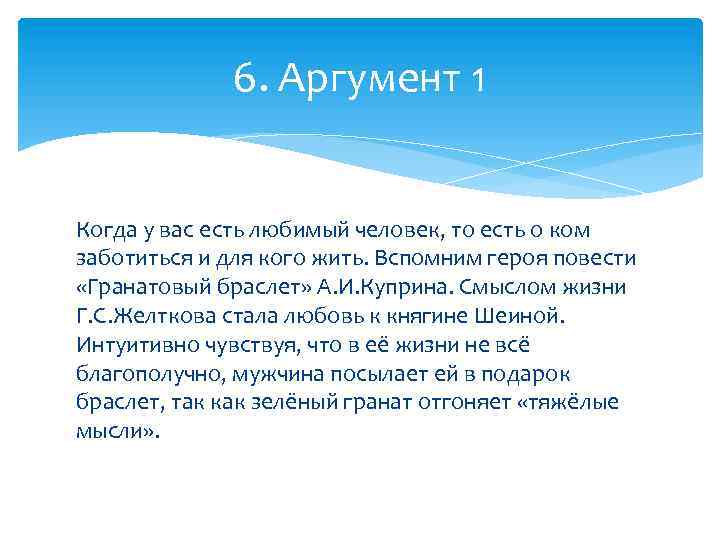 6. Аргумент 1

Когда у вас есть любимый человек, то есть о ком заботиться и для кого жить. Вспомним героя повести «Гранатовый браслет» А.И.Куприна. Смыслом жизни Г.С.Желткова стала любовь к княгине Шеиной. Интуитивно чувствуя, что в её жизни не всё благополучно, мужчина посылает ей в подарок браслет, так как зелёный гранат отгоняет «тяжёлые мысли».